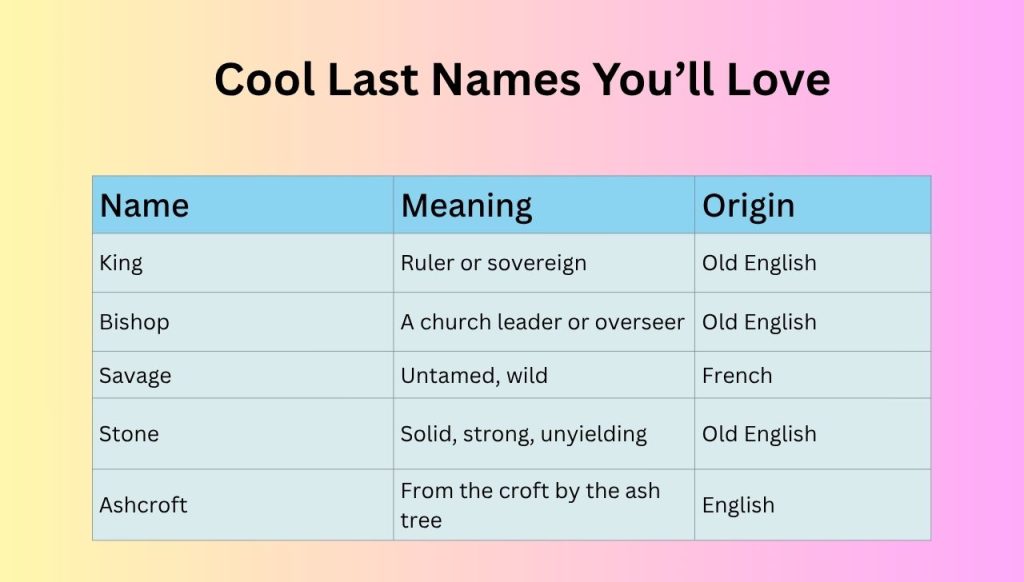 Cool Last Names You’ll Love

| Name | Meaning | Origin |
|---|---|---|
| King | Ruler or sovereign | Old English |
| Bishop | A church leader or overseer | Old English |
| Savage | Untamed, wild | French |
| Stone | Solid, strong, unyielding | Old English |
| Ashcroft | From the croft by the ash tree | English |